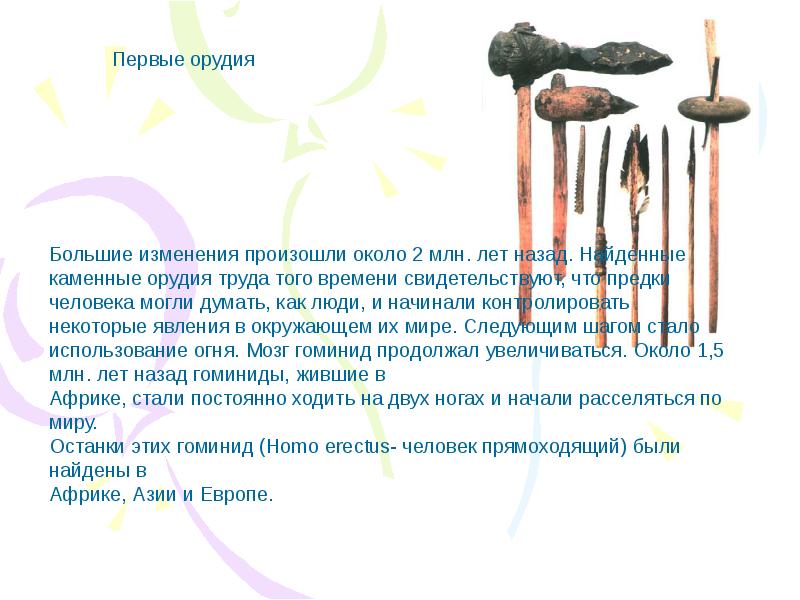 Первые орудия

Большие изменения произошли около 2 млн. лет назад. Найденные каменные орудия труда того времени свидетельствуют, что предки человека могли думать, как люди, и начинали контролировать некоторые явления в окружающем их мире. Следующим шагом стало использование огня. Мозг гоминид продолжал увеличиваться. Около 1,5 млн. лет назад гоминиды, жившие в
Африке, стали постоянно ходить на двух ногах и начали расселяться по миру.
Останки этих гоминид (Homo erectus- человек прямоходящий) были найдены в
Африке, Азии и Европе.